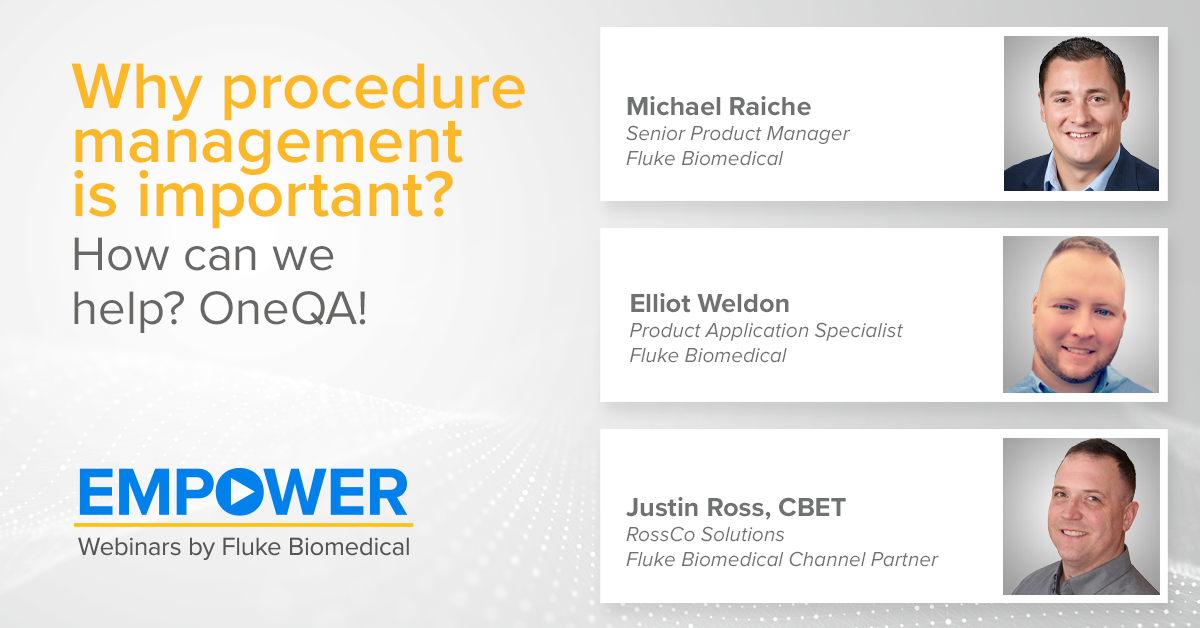 Why procedure management is important?
How can we help? OneQA!

EMPOWER
Webinars by Fluke Biomedical

Michael Raiche
Senior Product Manager
Fluke Biomedical

Elliot Weldon
Product Application Specialist
Fluke Biomedical

Justin Ross, CBET
RossCo Solutions
Fluke Biomedical Channel Partner